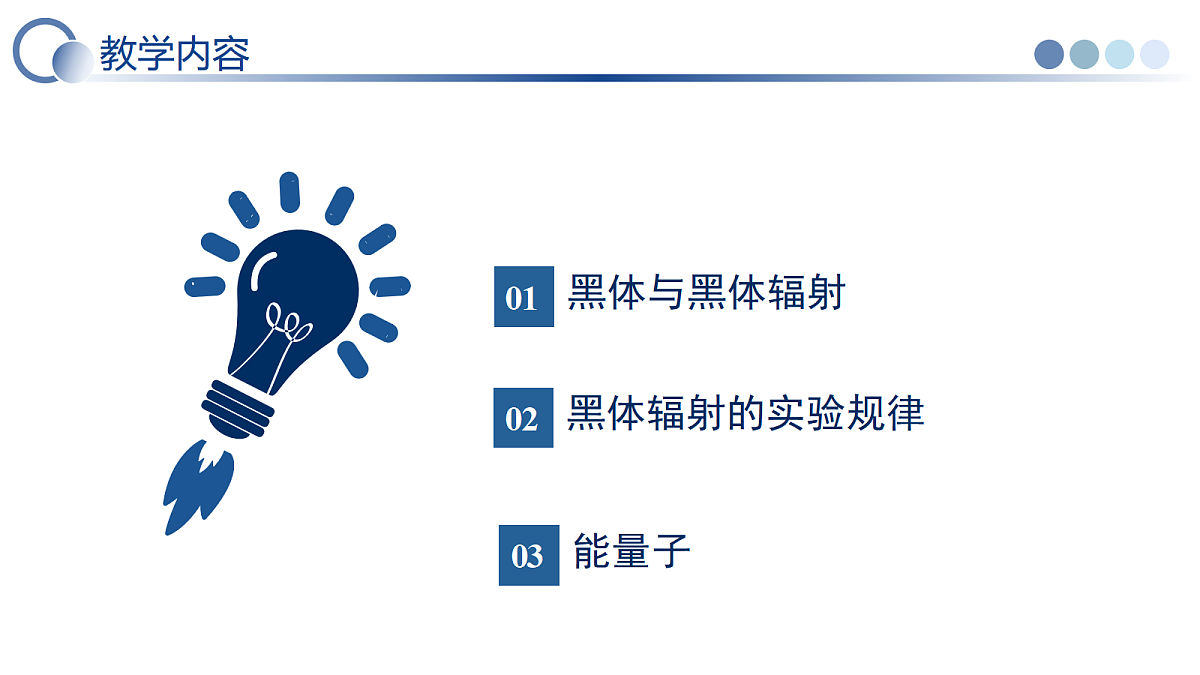 教学内容

01 黑体与黑体辐射

02 黑体辐射的实验规律

03 能量子